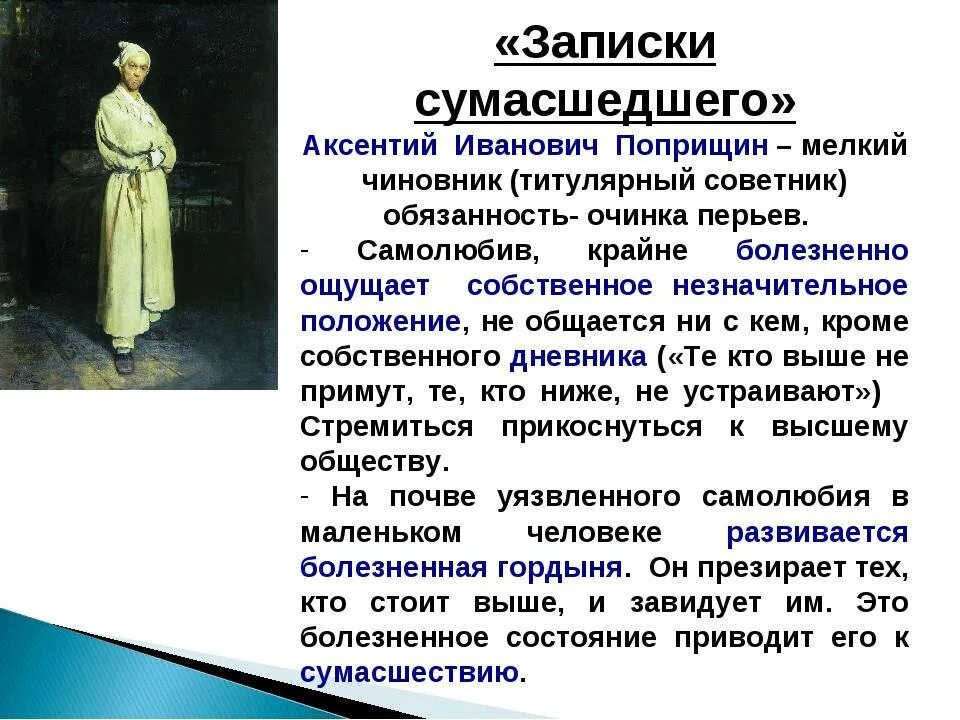 «Записки сумасшедшего»

Аксентий Иванович Поприщин – мелкий чиновник (титулярный советник) обязанность- очинка перьев.

- Самолюбив, крайне болезненно ощущает собственное незначительное положение, не общается ни с кем, кроме собственного дневника («Те кто выше не примут, те, кто ниже, не устраивают») Стремиться прикоснуться к высшему обществу.

- На почве уязвленного самолюбия в маленьком человеке развивается болезненная гордыня. Он презирает тех, кто стоит выше, и завидует им. Это болезненное состояние приводит его к сумасшествию.